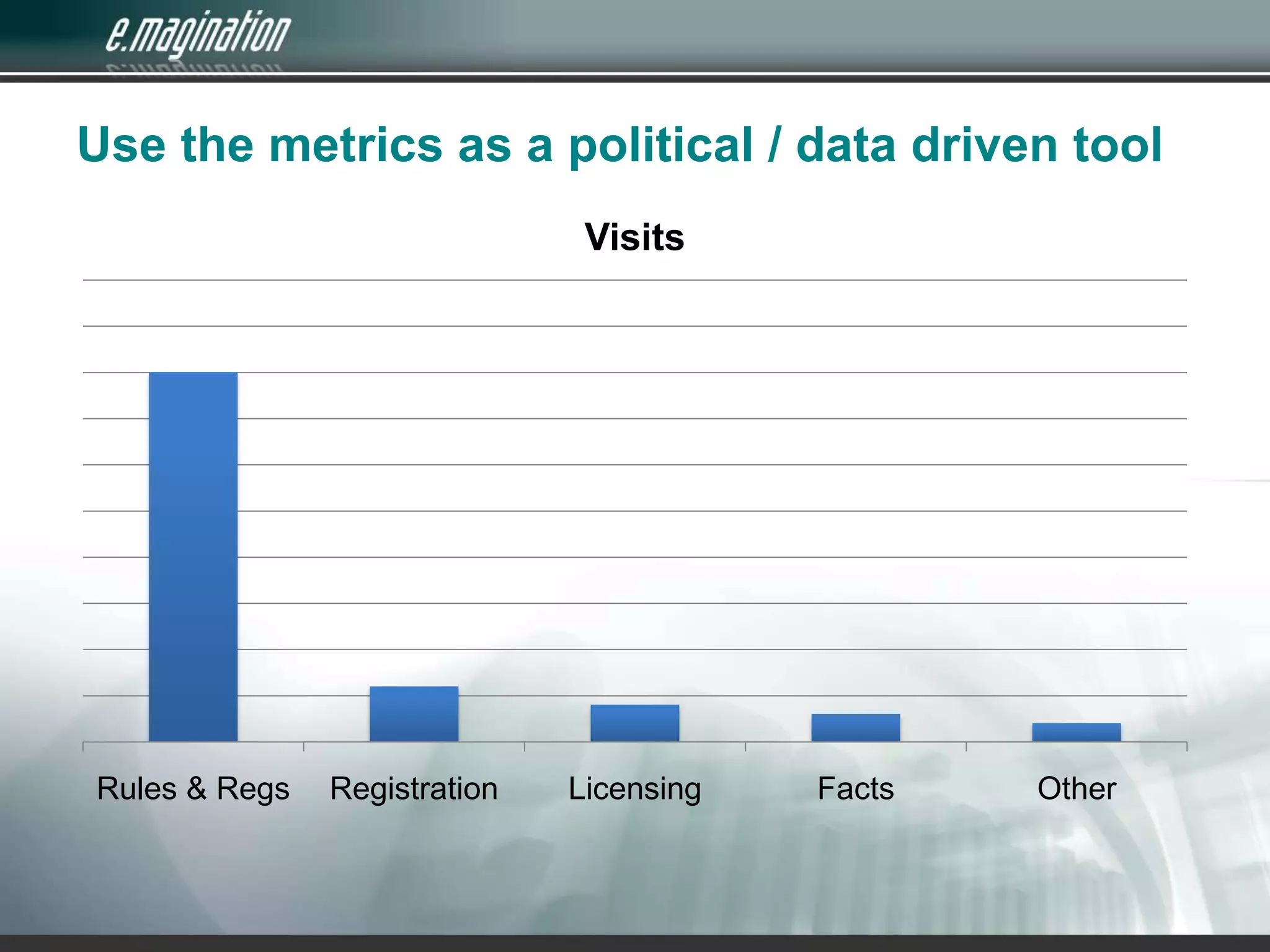 e.magination

Use the metrics as a political / data driven tool

Visits

Rules & Regs
Registration
Licensing
Facts
Other